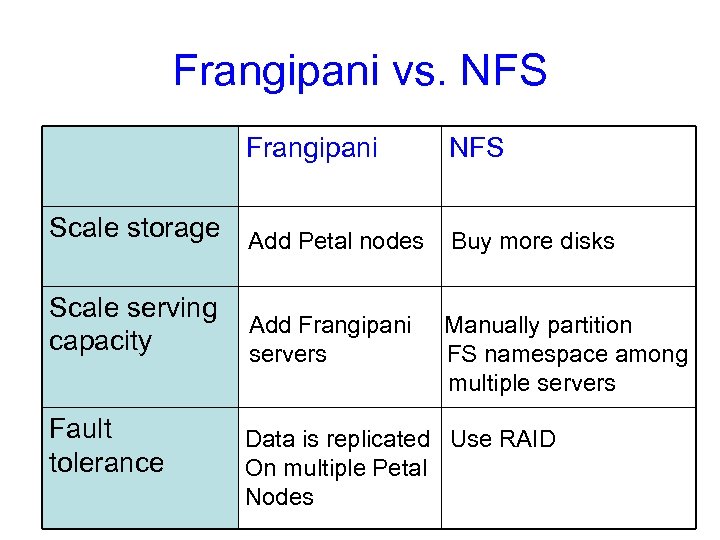 Frangipani vs. NFS

| | Frangipani | NFS |
|---|---|---|
| Scale storage | Add Petal nodes | Buy more disks |
| Scale serving capacity | Add Frangipani servers | Manually partition FS namespace among multiple servers |
| Fault tolerance | Data is replicated On multiple Petal Nodes | Use RAID |